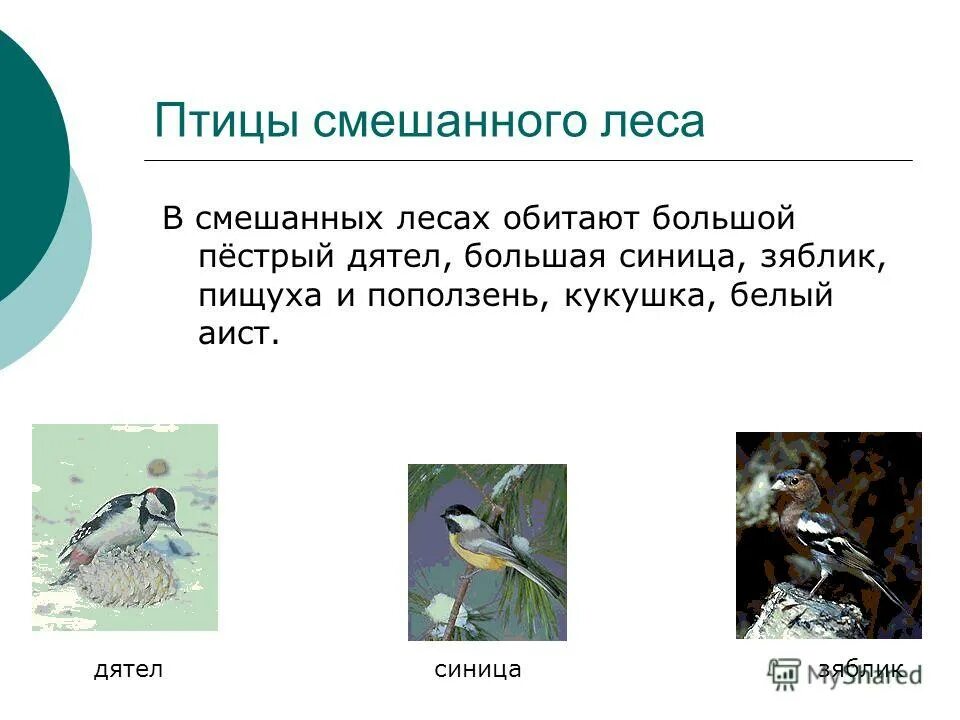 Птицы смешанного леса

В смешанных лесах обитают большой пёстрый дятел, большая синица, зяблик, пищуха и поползень, кукушка, белый аист.

дятел

синица

зяблик

MyShared